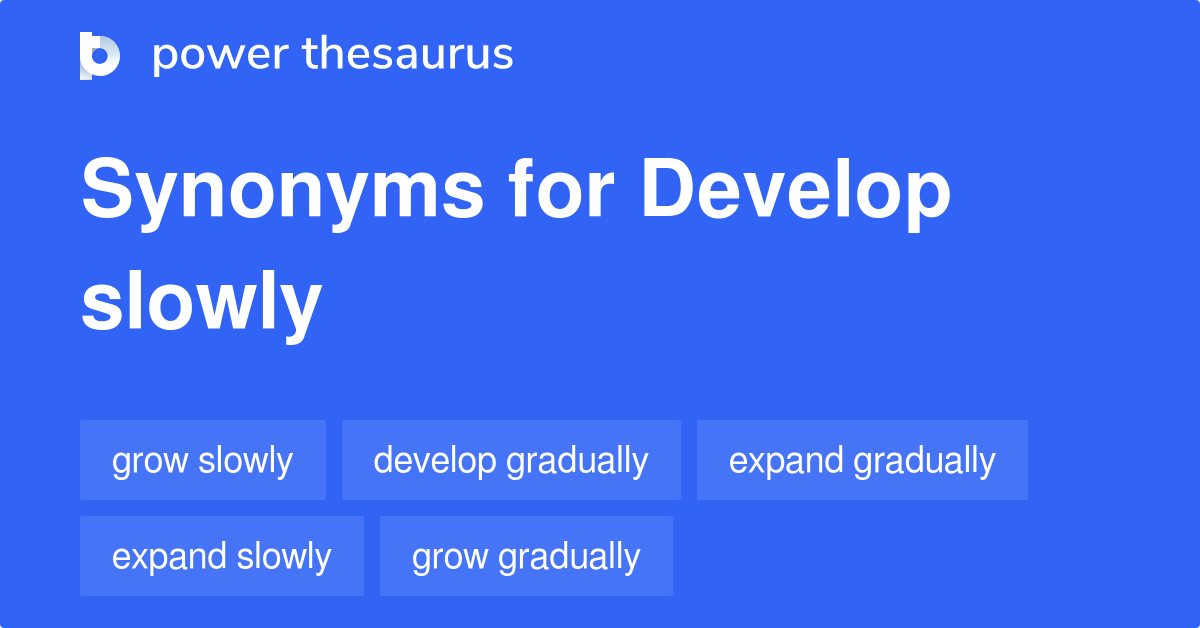 power thesaurus

Synonyms for Develop slowly

grow slowly
develop gradually
expand gradually
expand slowly
grow gradually